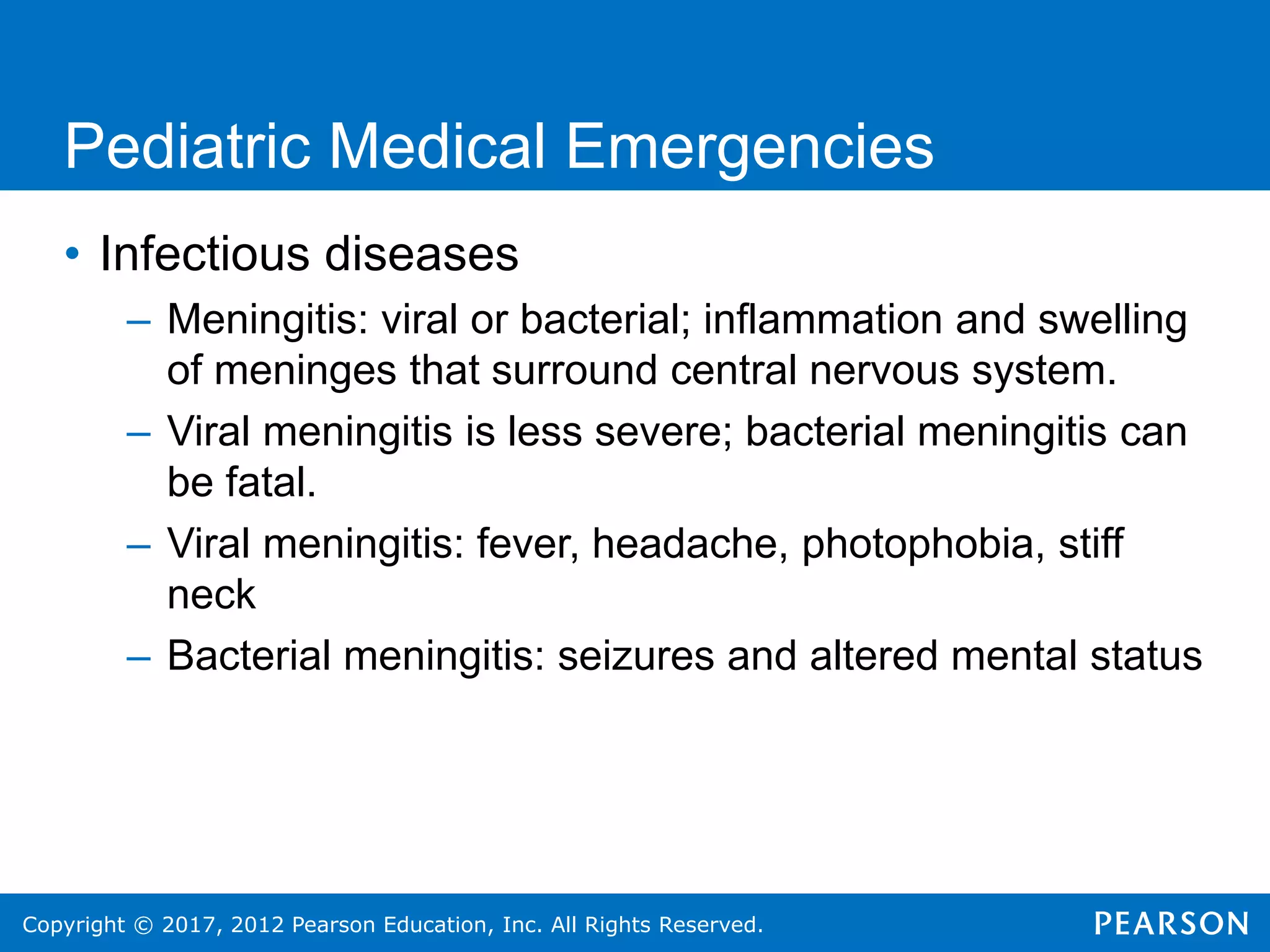 Pediatric Medical Emergencies

• Infectious diseases

– Meningitis: viral or bacterial; inflammation and swelling of meninges that surround central nervous system.

– Viral meningitis is less severe; bacterial meningitis can be fatal.

– Viral meningitis: fever, headache, photophobia, stiff neck

– Bacterial meningitis: seizures and altered mental status

Copyright © 2017, 2012 Pearson Education, Inc. All Rights Reserved.

PEARSON